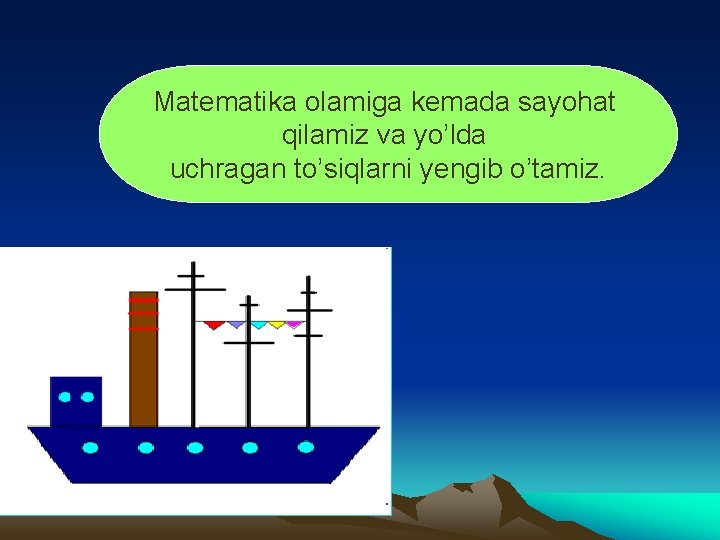 Matematika olamiga kemada sayohat qilamiz va yo’lda uchragan to’siqlarni yengib o’tamiz.